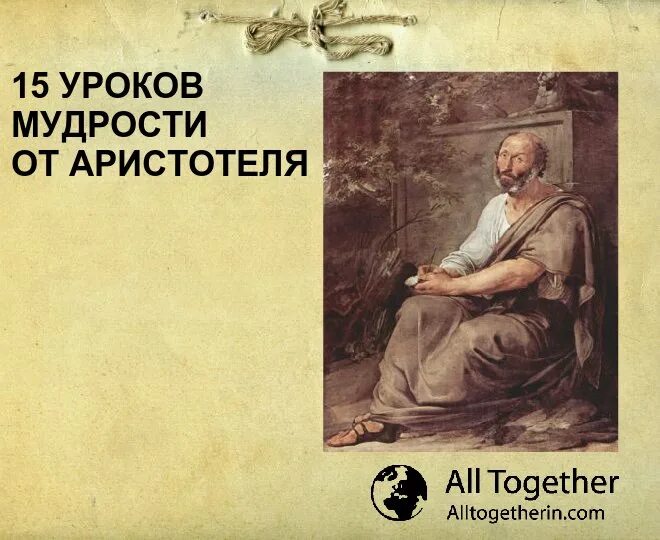 15 УРОКОВ МУДРОСТИ ОТ АРИСТОТЕЛЯ

All Together
Alltogetherin.com